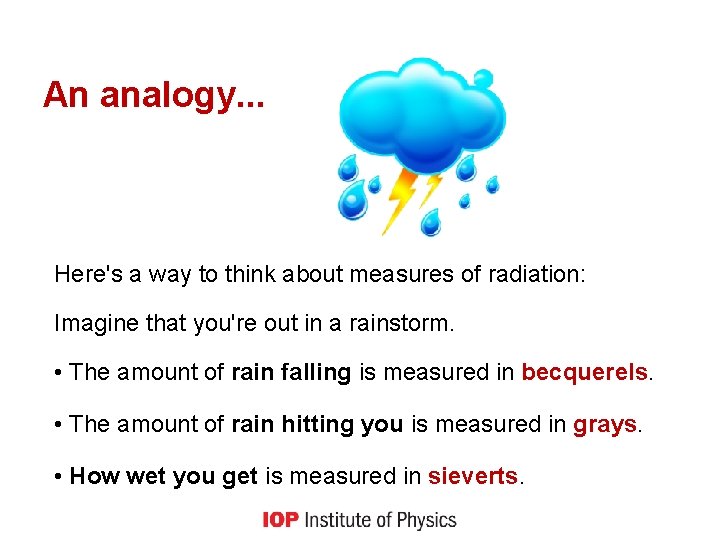 An analogy...

Here's a way to think about measures of radiation:

Imagine that you're out in a rainstorm.

• The amount of rain falling is measured in becquerels.

• The amount of rain hitting you is measured in grays.

• How wet you get is measured in sieverts.

IOP Institute of Physics